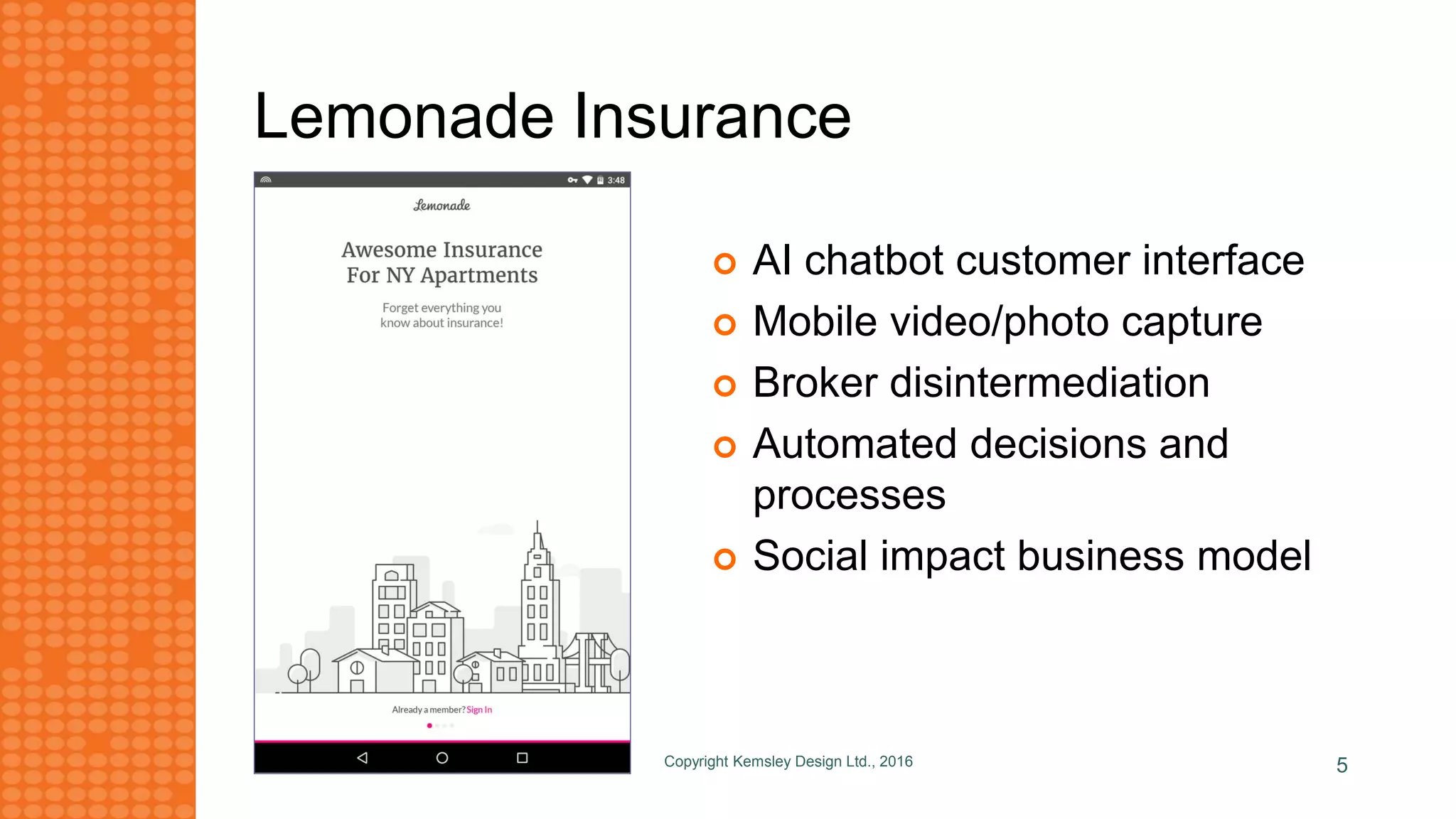 Lemonade Insurance

3:48

Lemonade

Awesome Insurance For NY Apartments

Forget everything you know about insurance!

Already a member? Sign In

AI chatbot customer interface
Mobile video/photo capture
Broker disintermediation
Automated decisions and processes
Social impact business model

Copyright Kemsley Design Ltd., 2016

5